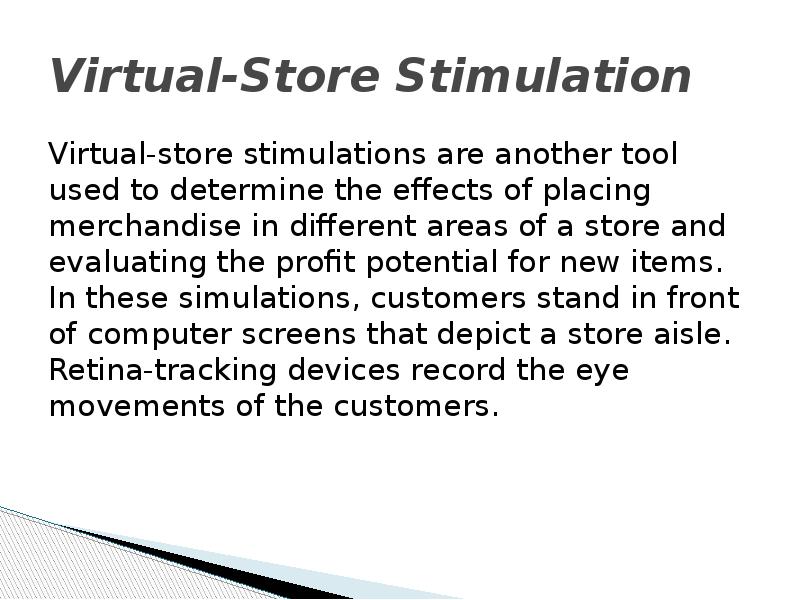 Virtual-Store Stimulation

Virtual-store stimulations are another tool used to determine the effects of placing merchandise in different areas of a store and evaluating the profit potential for new items. In these simulations, customers stand in front of computer screens that depict a store aisle. Retina-tracking devices record the eye movements of the customers.